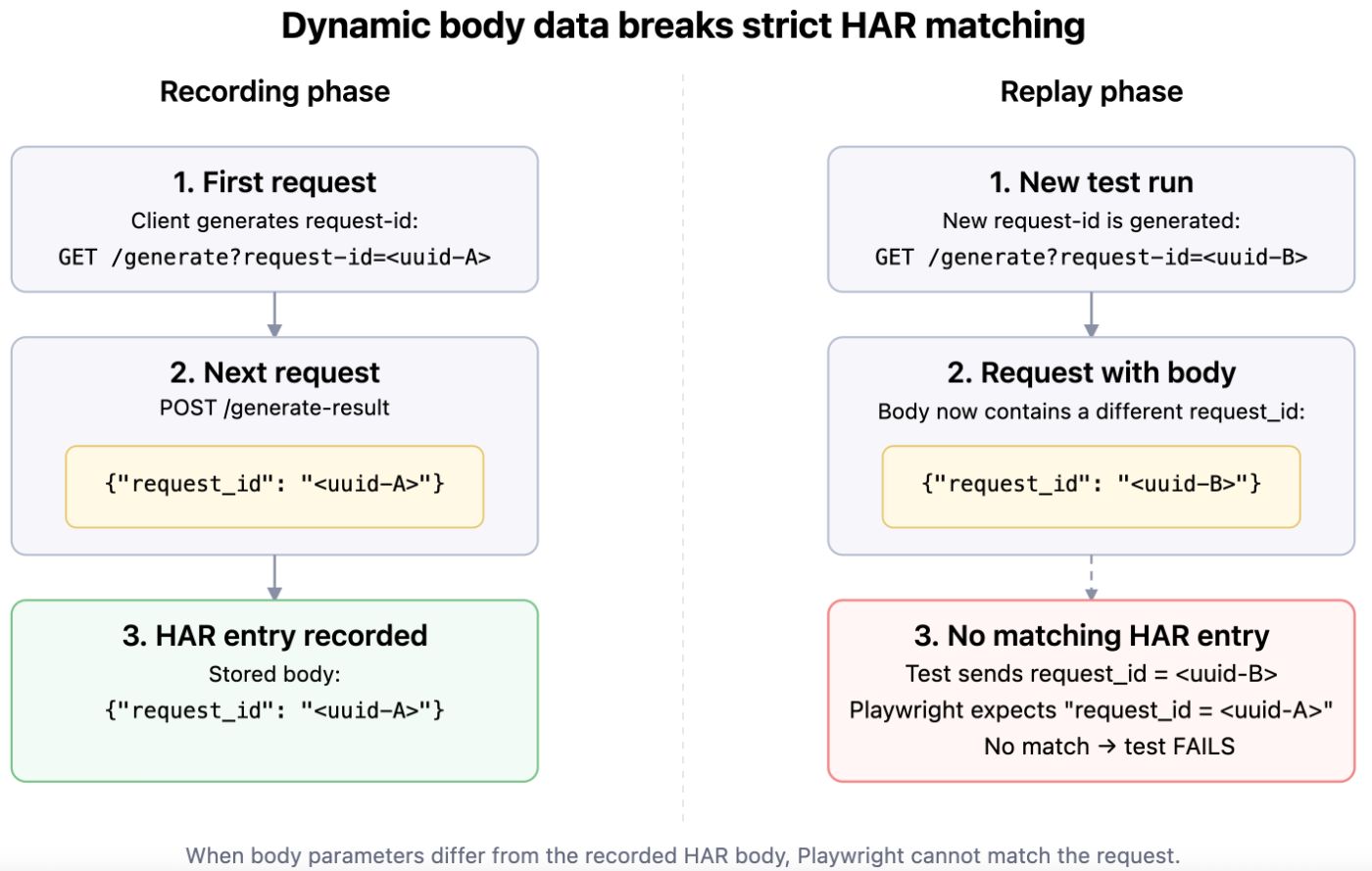 Dynamic body data breaks strict HAR matching

Recording phase

1. First request
Client generates request-id:
GET /generate?request-id=<uuid-A>

2. Next request
POST /generate-result

{"request_id": "<uuid-A>"}

3. HAR entry recorded
Stored body:
{"request_id": "<uuid-A>"}

Replay phase

1. New test run
New request-id is generated:
GET /generate?request-id=<uuid-B>

2. Request with body
Body now contains a different request_id:

{"request_id": "<uuid-B>"}

3. No matching HAR entry
Test sends request_id = <uuid-B>
Playwright expects "request_id = <uuid-A>"
No match → test FAILS

When body parameters differ from the recorded HAR body, Playwright cannot match the request.